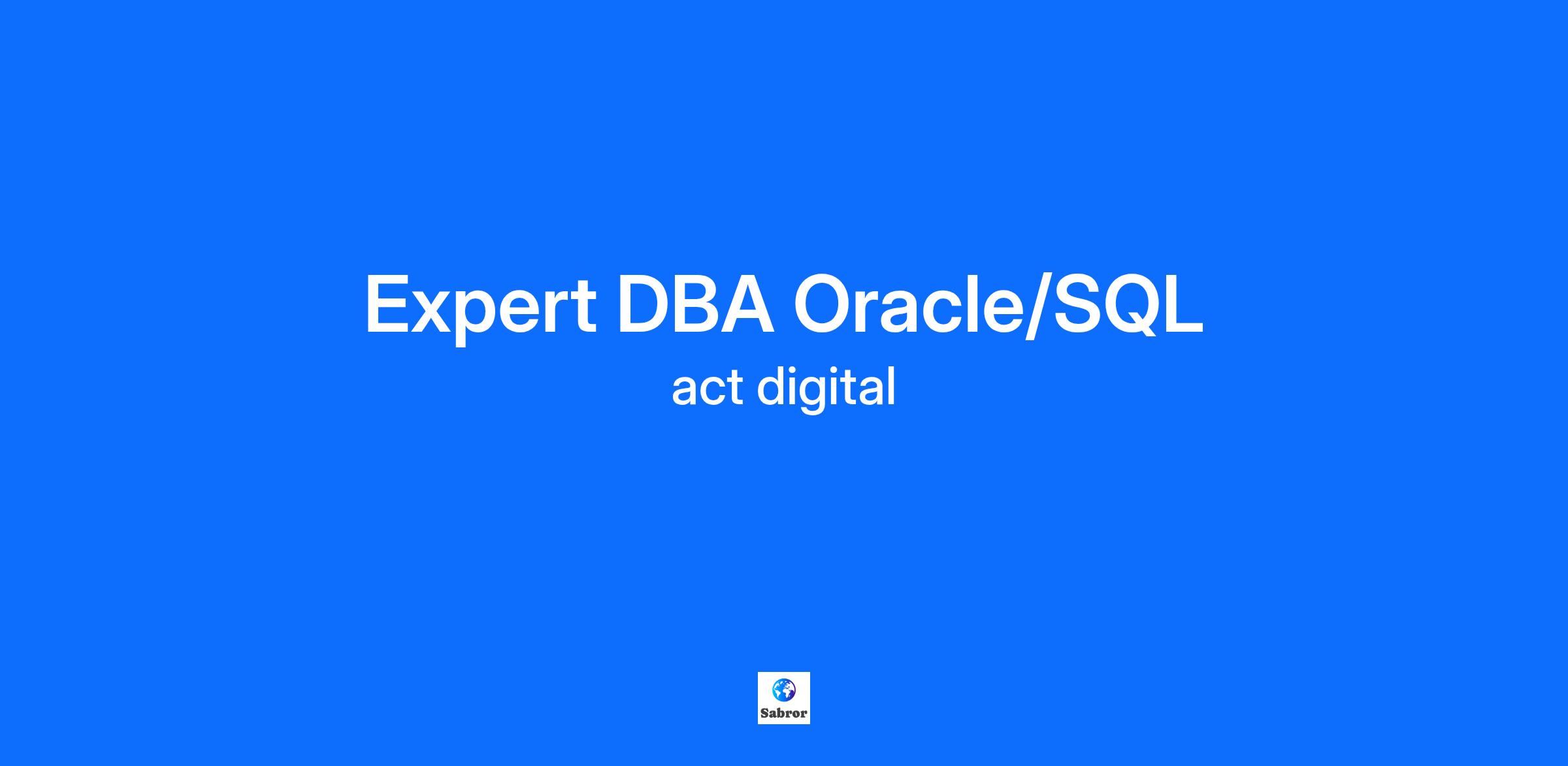 Expert DBA Oracle/SQL
act digital

Sabror